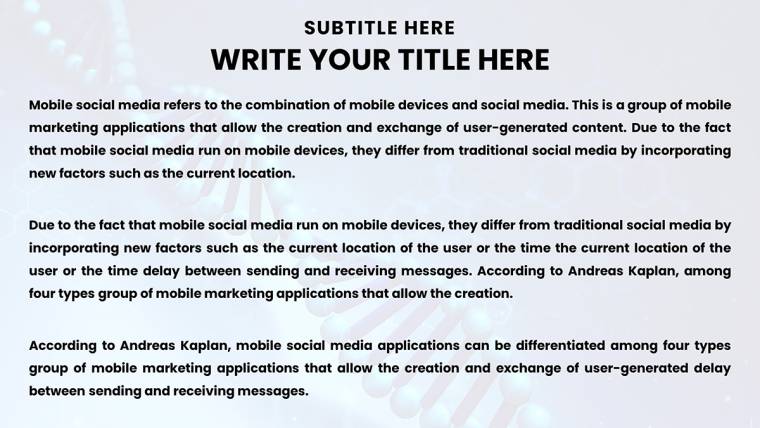 SUBTITLE HERE
WRITE YOUR TITLE HERE

Mobile social media refers to the combination of mobile devices and social media. This is a group of mobile marketing applications that allow the creation and exchange of user-generated content. Due to the fact that mobile social media run on mobile devices, they differ from traditional social media by incorporating new factors such as the current location.

Due to the fact that mobile social media run on mobile devices, they differ from traditional social media by incorporating new factors such as the current location of the user or the time the current location of the user or the time delay between sending and receiving messages. According to Andreas Kaplan, among four types group of mobile marketing applications that allow the creation.

According to Andreas Kaplan, mobile social media applications can be differentiated among four types group of mobile marketing applications that allow the creation and exchange of user-generated delay between sending and receiving messages.